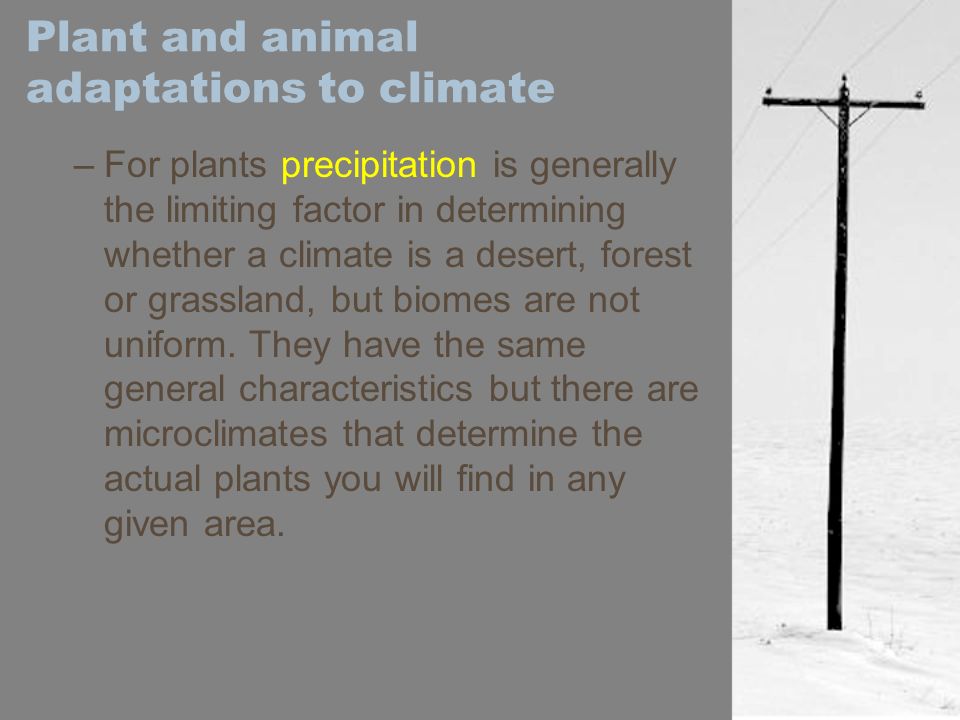 Plant and animal adaptations to climate

– For plants precipitation is generally the limiting factor in determining whether a climate is a desert, forest or grassland, but biomes are not uniform. They have the same general characteristics but there are microclimates that determine the actual plants you will find in any given area.